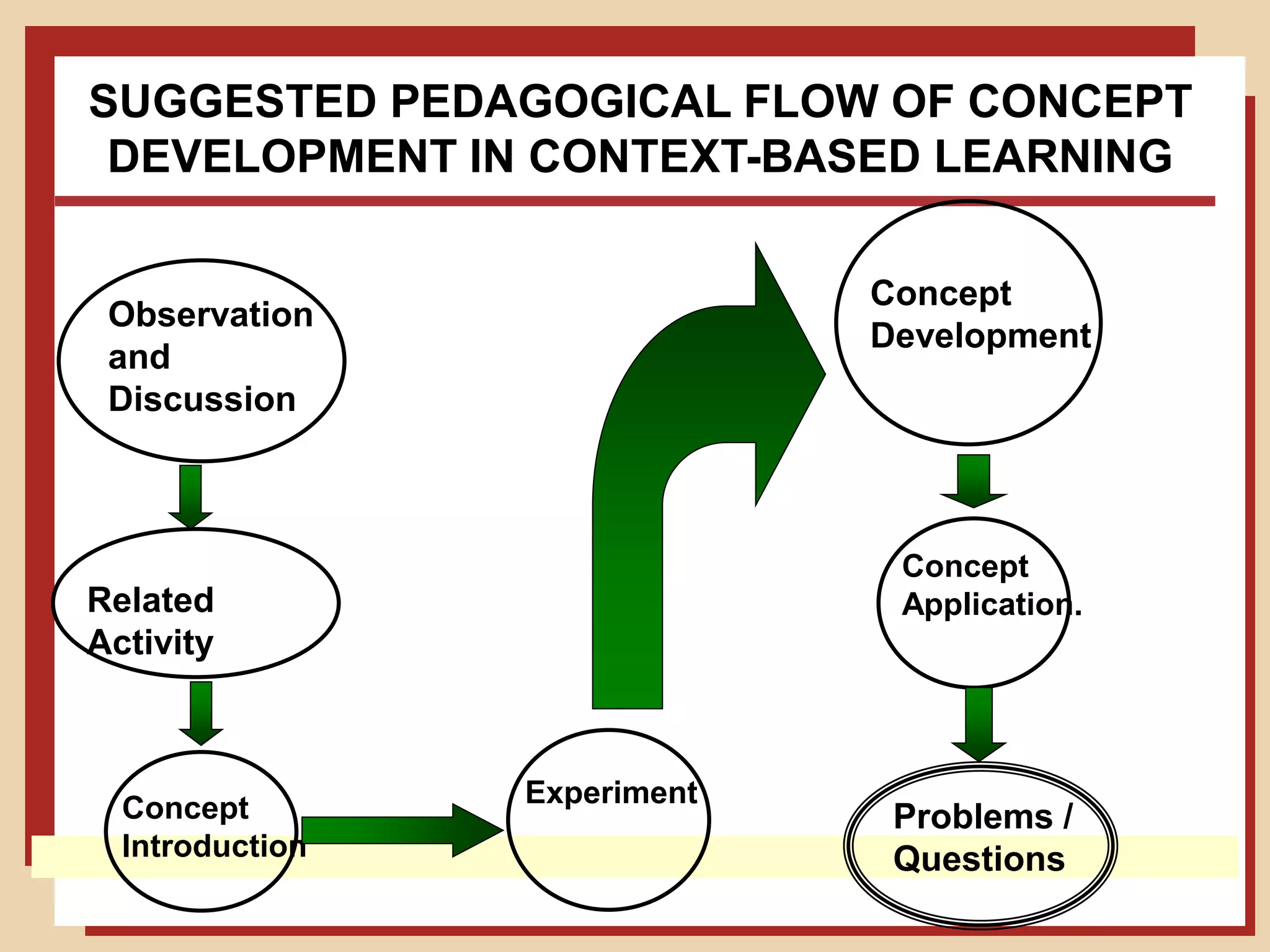 SUGGESTED PEDAGOGICAL FLOW OF CONCEPT DEVELOPMENT IN CONTEXT-BASED LEARNING

Observation and Discussion

Related Activity

Concept Introduction

Experiment

Concept Development

Concept Application.

Problems / Questions